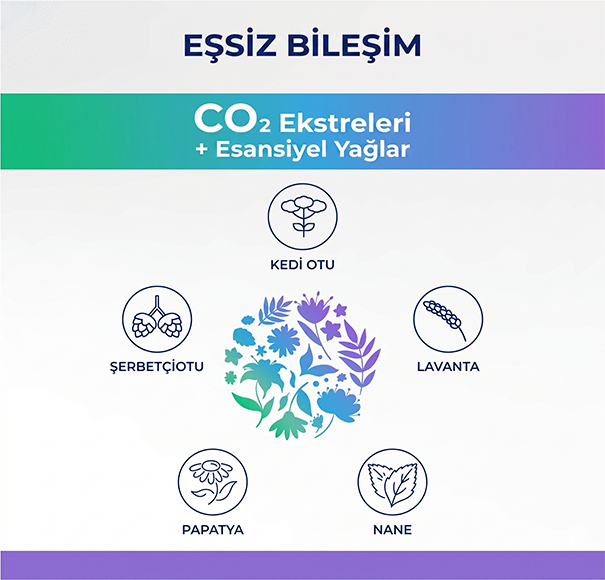 EŞSİZ BİLEŞİM

$CO_2$ Ekstreleri
+ Esansiyel Yağlar

KEDİ OTU

ŞERBETÇİOTU

LAVANTA

PAPATYA

NANE